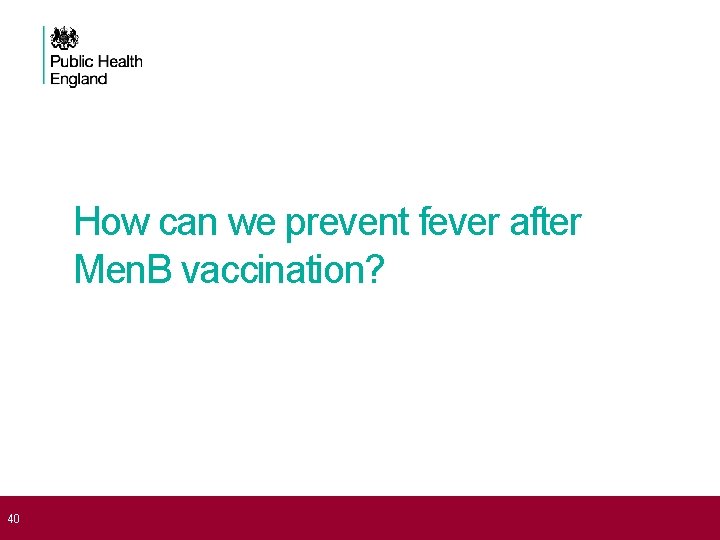 Public Health England

How can we prevent fever after MenB vaccination?

40